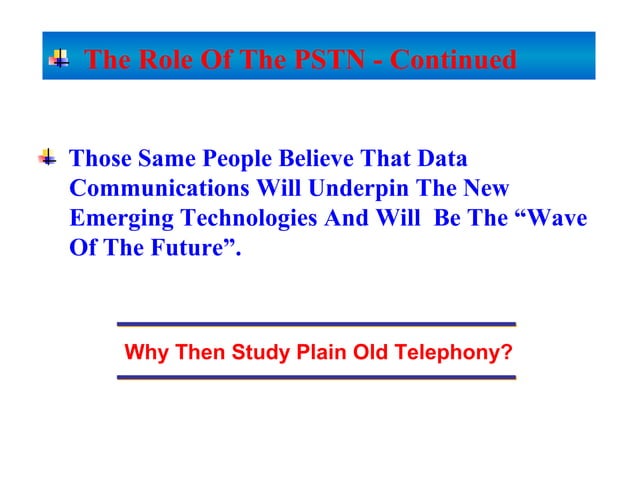 The Role Of The PSTN - Continued

Those Same People Believe That Data Communications Will Underpin The New Emerging Technologies And Will Be The “Wave Of The Future”.

Why Then Study Plain Old Telephony?